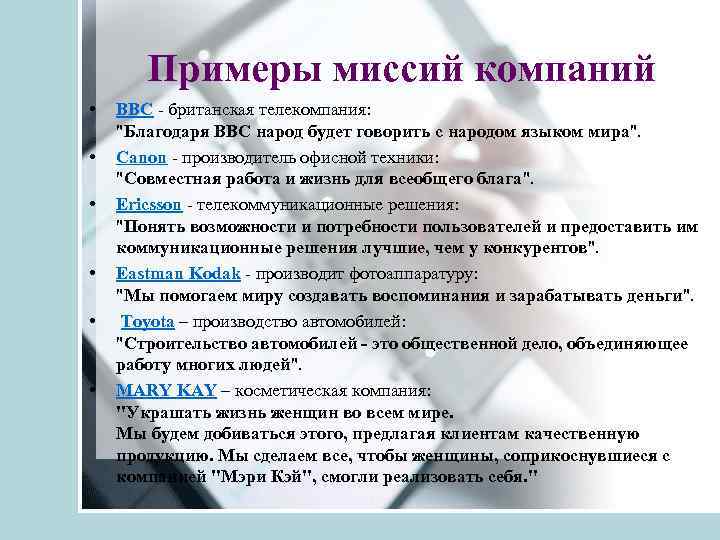 Примеры миссий компаний

• BBC - британская телекомпания:
"Благодаря BBC народ будет говорить с народом языком мира".

• Canon - производитель офисной техники:
"Совместная работа и жизнь для всеобщего блага".

• Ericsson - телекоммуникационные решения:
"Понять возможности и потребности пользователей и предоставить им коммуникационные решения лучшие, чем у конкурентов".

• Eastman Kodak - производит фотоаппаратуру:
"Мы помогаем миру создавать воспоминания и зарабатывать деньги".

• Toyota – производство автомобилей:
"Строительство автомобилей - это общественной дело, объединяющее работу многих людей".

• MARY KAY – косметическая компания:
"Украшать жизнь женщин во всем мире.
Мы будем добиваться этого, предлагая клиентам качественную продукцию. Мы сделаем все, чтобы женщины, соприкоснувшиеся с компанией "Мэри Кэй", смогли реализовать себя."